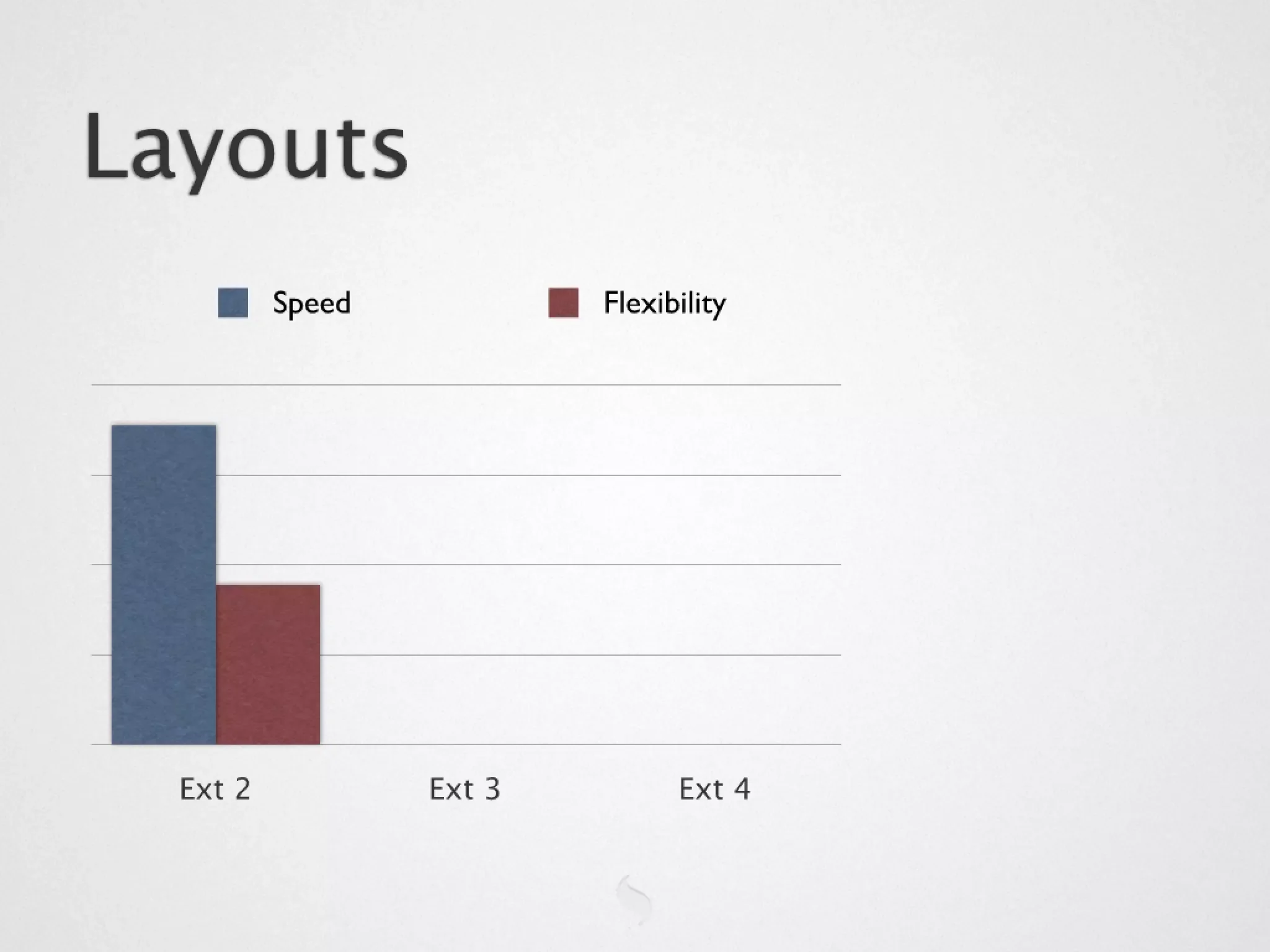 Layouts

Speed Flexibility

Ext 2 Ext 3 Ext 4